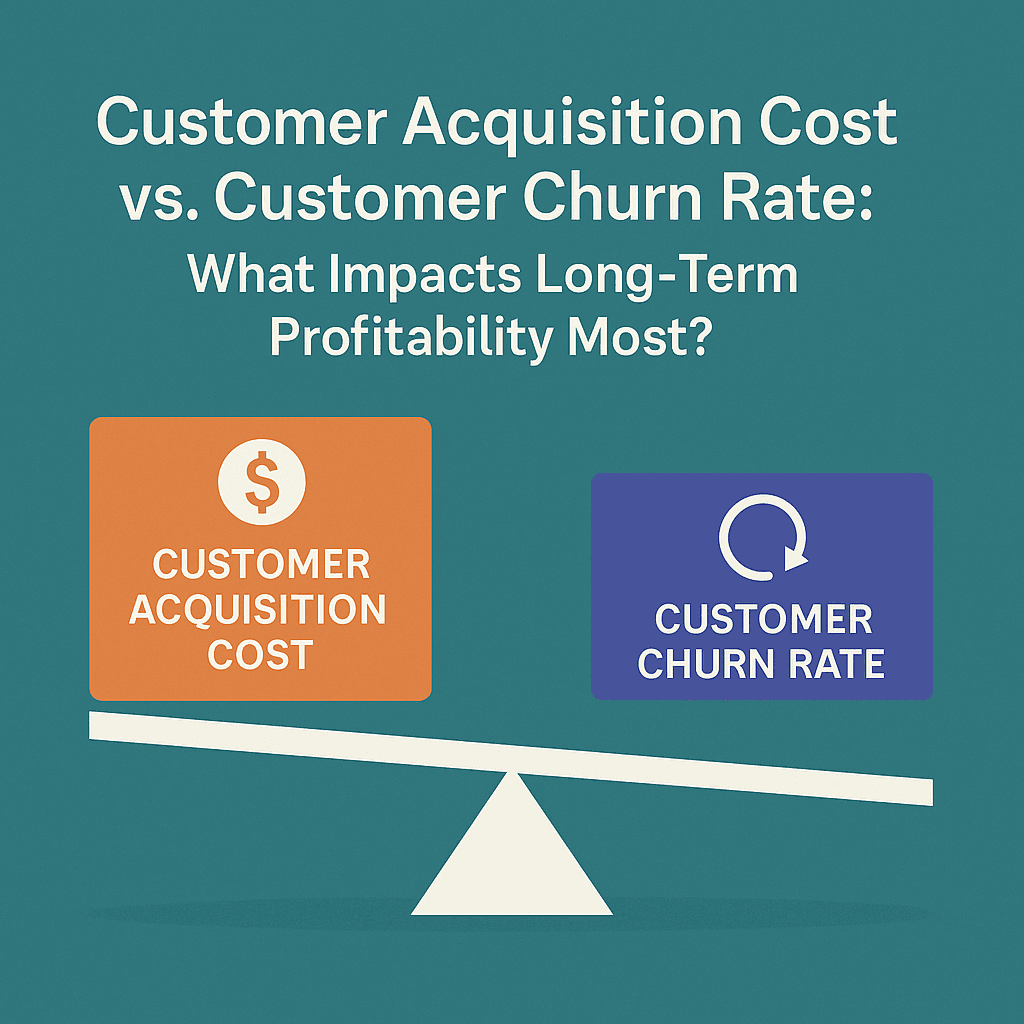 Customer Acquisition Cost vs. Customer Churn Rate:
What Impacts Long-Term Profitability Most?

$

CUSTOMER ACQUISITION COST

CUSTOMER CHURN RATE